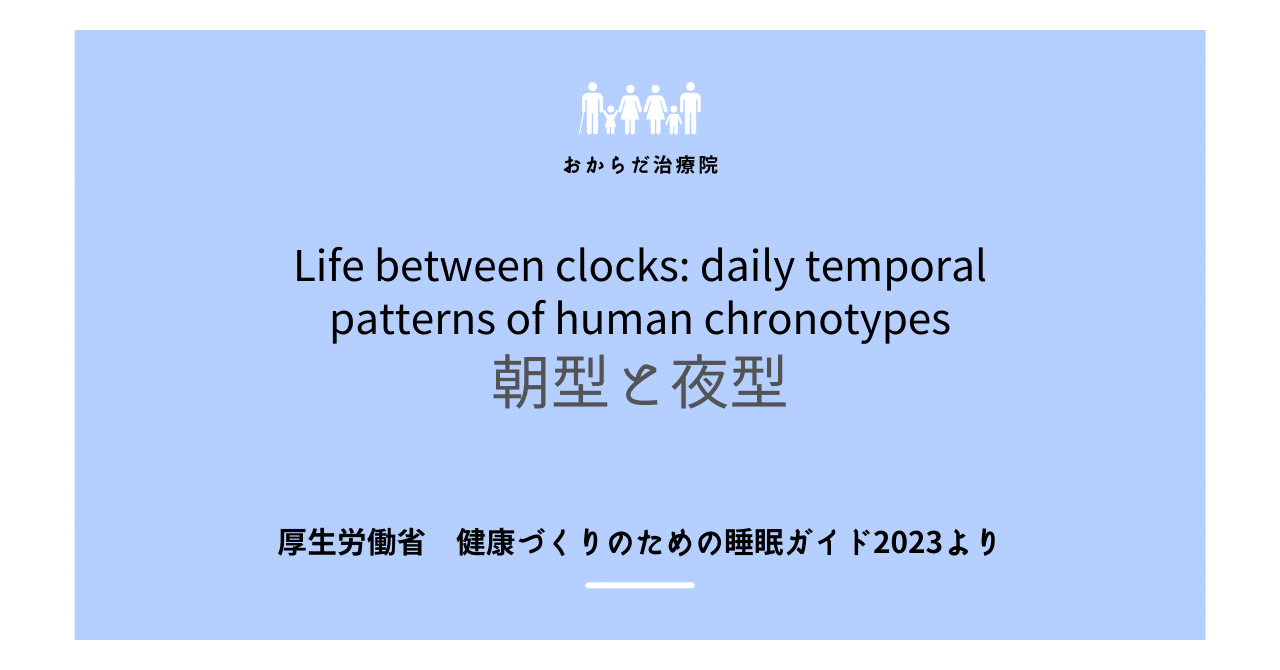 おからだ治療院

Life between clocks: daily temporal patterns of human chronotypes
朝型と夜型

厚生労働省　健康づくりのための睡眠ガイド2023より